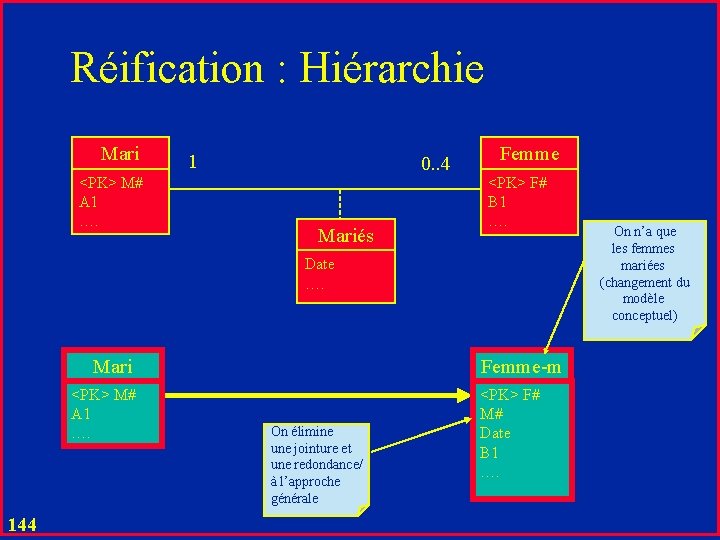 Réification : Hiérarchie

Mari
<PK> M#
A1
….

1

0..4

Femme
<PK> F#
B1
….

Mariés
Date
….

On n'a que les femmes mariées (changement du modèle conceptuel)

Mari
<PK> M#
A1
….

Femme-m
<PK> F#
M#
Date
B1
….

On élimine une jointure et une redondance/ à l'approche générale

144